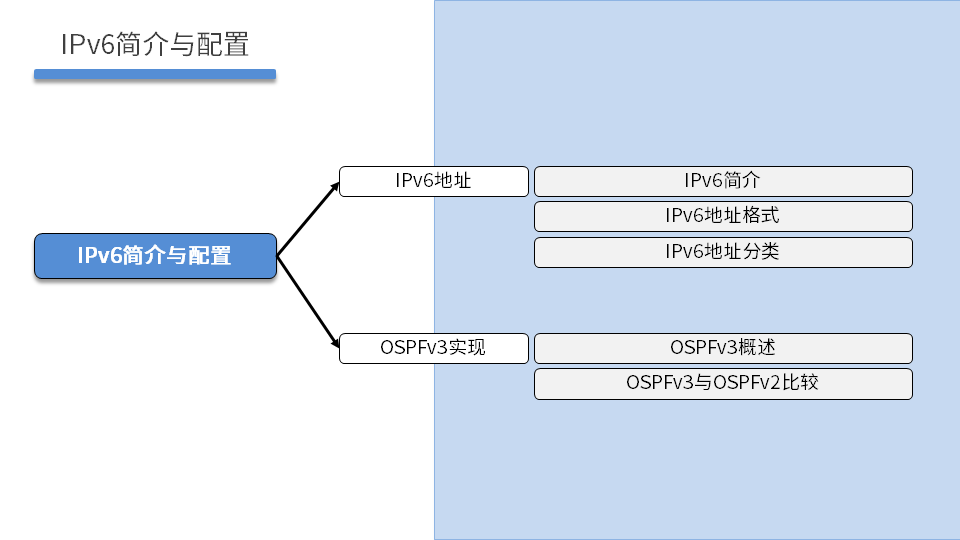 IPv6简介与配置

IPv6简介与配置

IPv6地址

IPv6简介

IPv6地址格式

IPv6地址分类

OSPFv3实现

OSPFv3概述

OSPFv3与OSPFv2比较